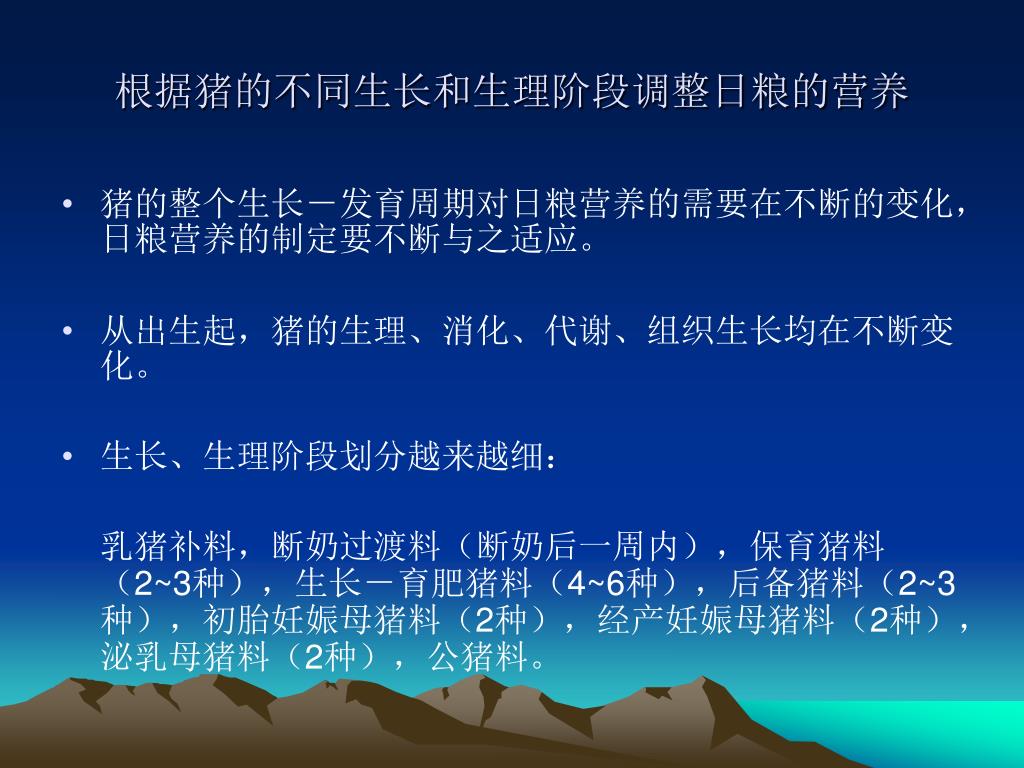 根据猪的不同生长和生理阶段调整日粮的营养

• 猪的整个生长－发育周期对日粮营养的需要在不断的变化，日粮营养的制定要不断与之适应。

• 从出生起，猪的生理、消化、代谢、组织生长均在不断变化。

• 生长、生理阶段划分越来越细：

乳猪补料，断奶过渡料（断奶后一周内），保育猪料（2~3种），生长－育肥猪料（4~6种），后备猪料（2~3种），初胎妊娠母猪料（2种），经产妊娠母猪料（2种），泌乳母猪料（2种），公猪料。